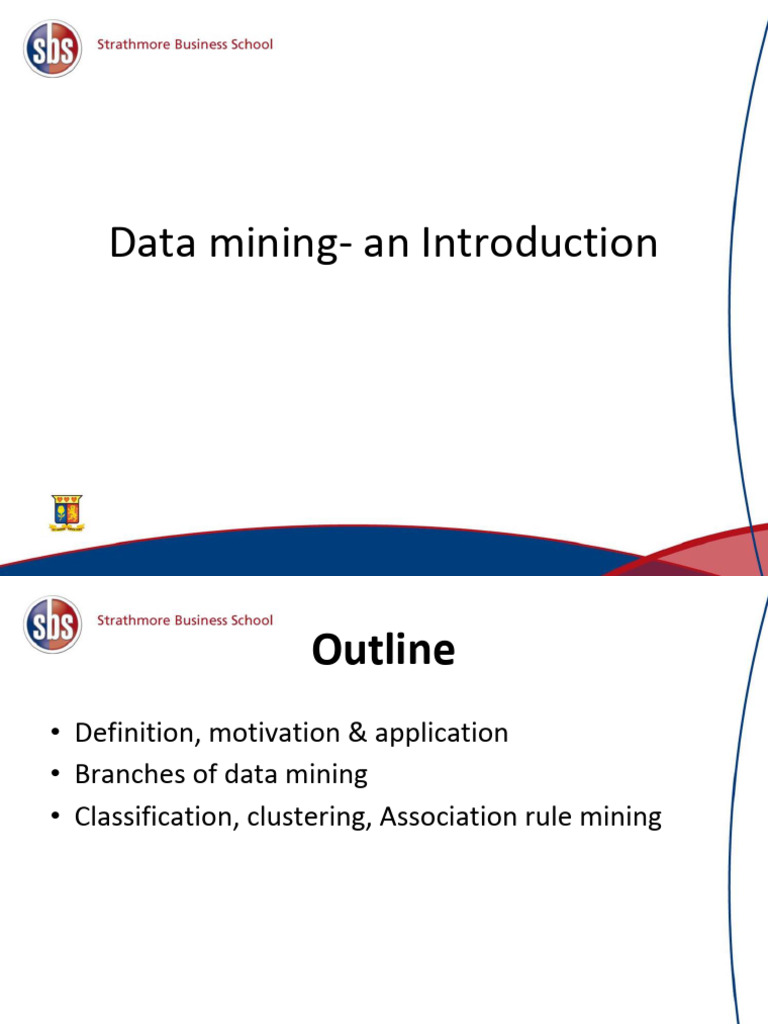 SBS Strathmore Business School

Data mining- an Introduction

SBS Strathmore Business School

Outline

• Definition, motivation & application
• Branches of data mining
• Classification, clustering, Association rule mining